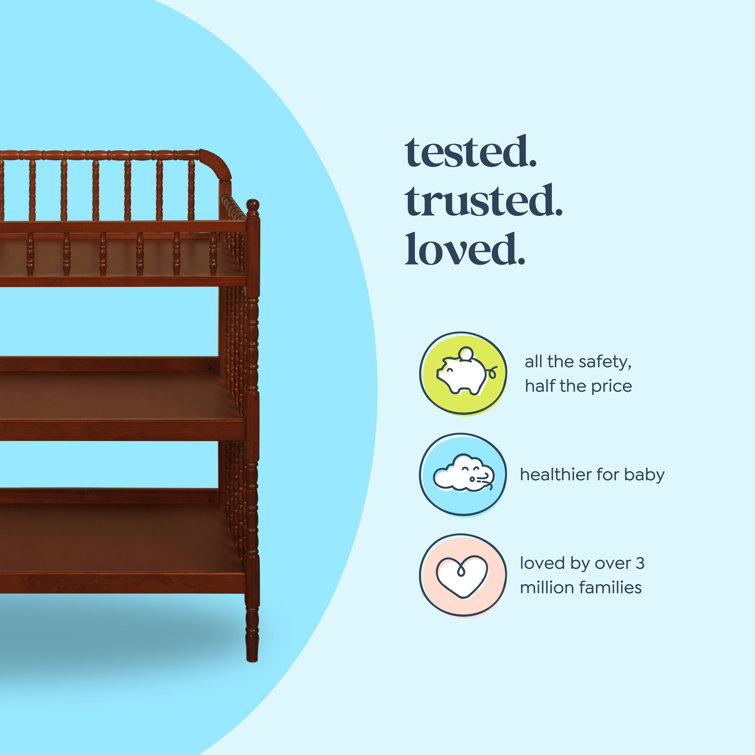 tested.
trusted.
loved.

all the safety, half the price

healthier for baby

loved by over 3 million families